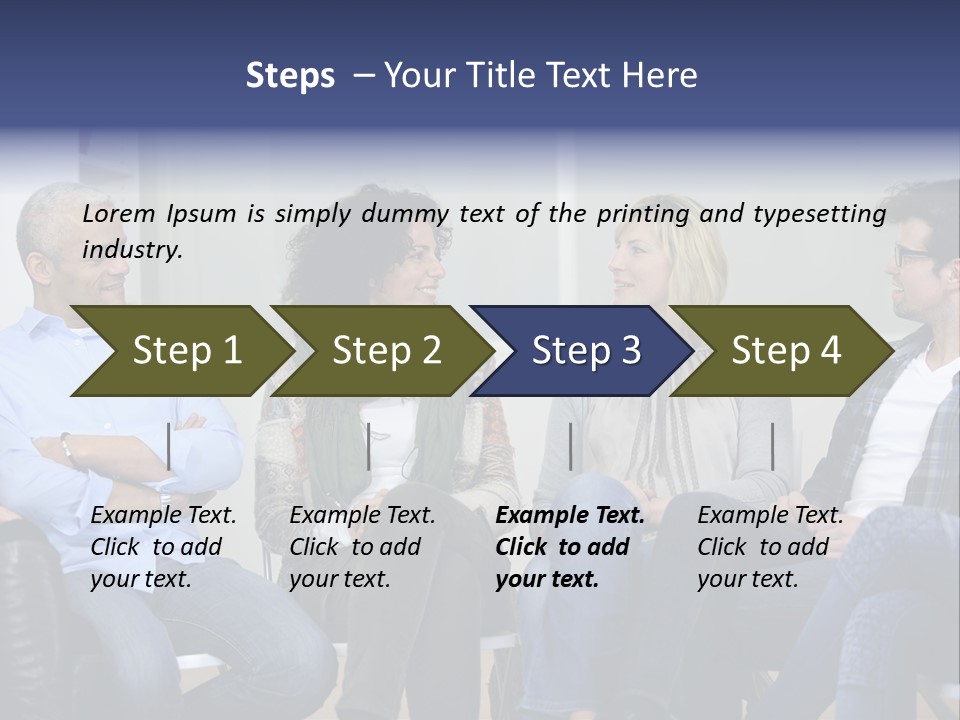 Steps – Your Title Text Here

Lorem Ipsum is simply dummy text of the printing and typesetting industry.

Step 1
Step 2
Step 3
Step 4

Example Text. Click to add your text.

Example Text. Click to add your text.

Example Text. Click to add your text.

Example Text. Click to add your text.